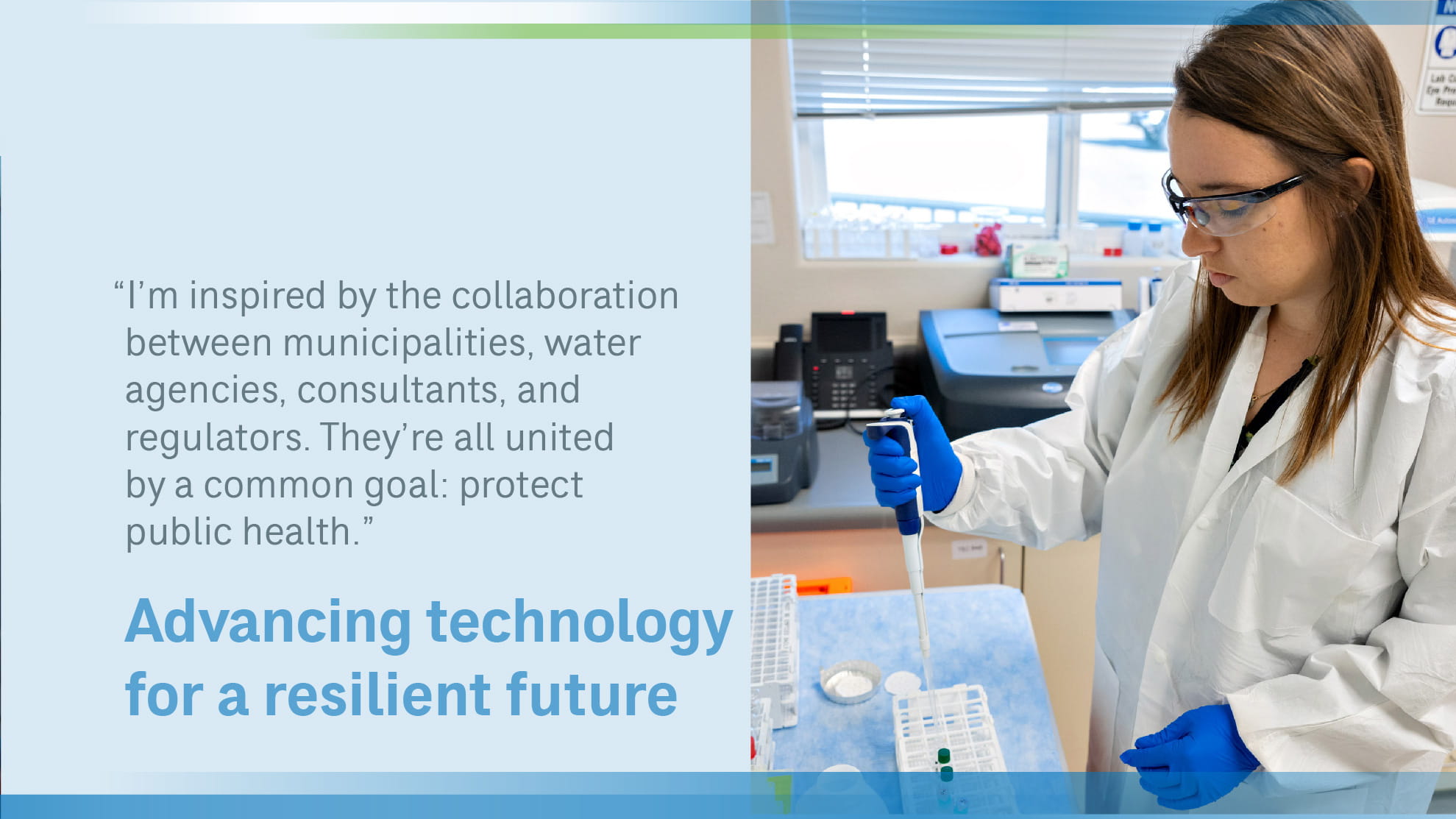 “I’m inspired by the collaboration between municipalities, water agencies, consultants, and regulators. They’re all united by a common goal: protect public health.”

Advancing technology for a resilient future